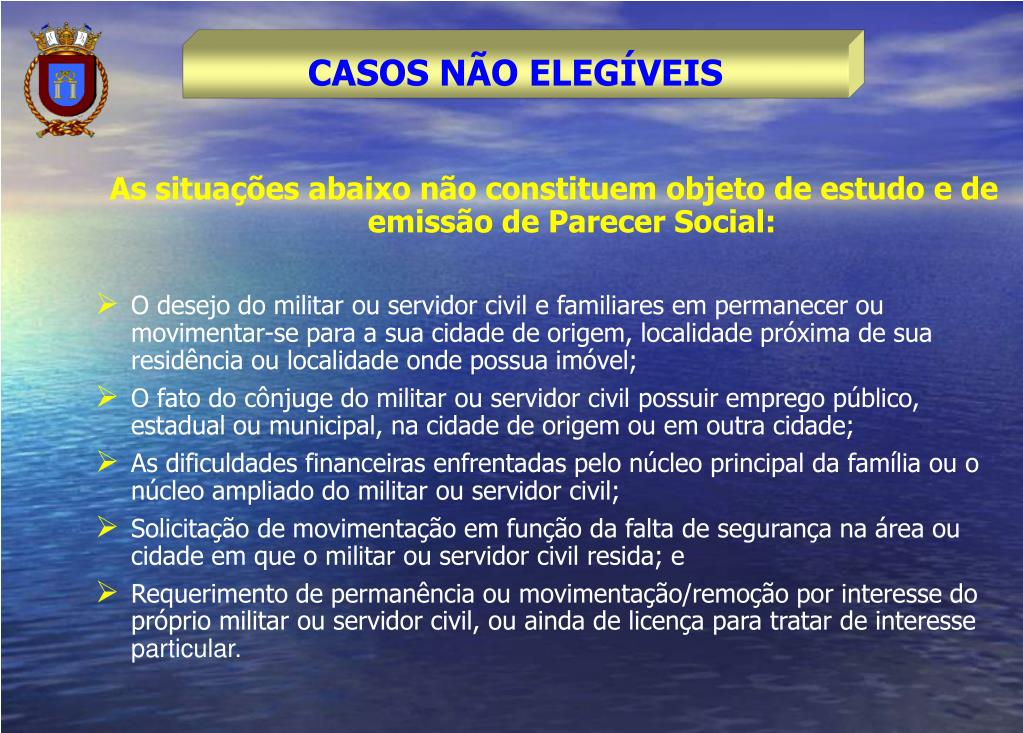 CASOS NÃO ELEGÍVEIS

As situações abaixo não constituem objeto de estudo e de emissão de Parecer Social:

➢ O desejo do militar ou servidor civil e familiares em permanecer ou movimentar-se para a sua cidade de origem, localidade próxima de sua residência ou localidade onde possua imóvel;
➢ O fato do cônjuge do militar ou servidor civil possuir emprego público, estadual ou municipal, na cidade de origem ou em outra cidade;
➢ As dificuldades financeiras enfrentadas pelo núcleo principal da família ou o núcleo ampliado do militar ou servidor civil;
➢ Solicitação de movimentação em função da falta de segurança na área ou cidade em que o militar ou servidor civil resida; e
➢ Requerimento de permanência ou movimentação/remoção por interesse do próprio militar ou servidor civil, ou ainda de licença para tratar de interesse particular.